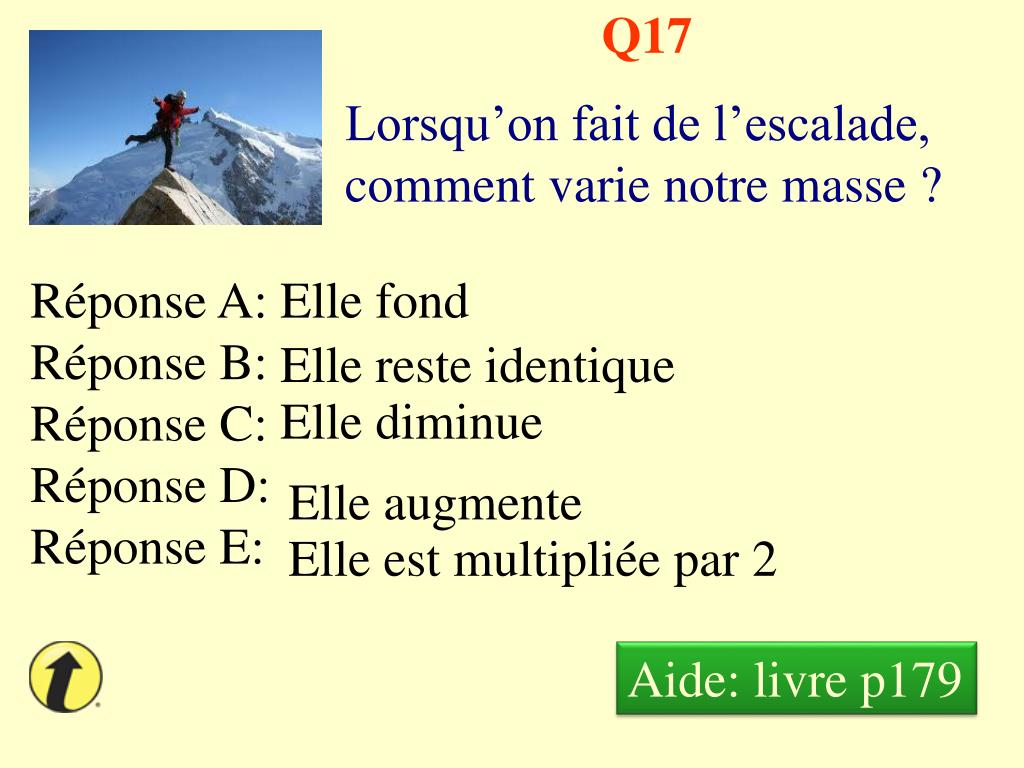 Q17

Lorsqu’on fait de l’escalade, comment varie notre masse ?

Réponse A: Elle fond
Réponse B: Elle reste identique
Réponse C: Elle diminue
Réponse D: Elle augmente
Réponse E: Elle est multipliée par 2

Aide: livre p179